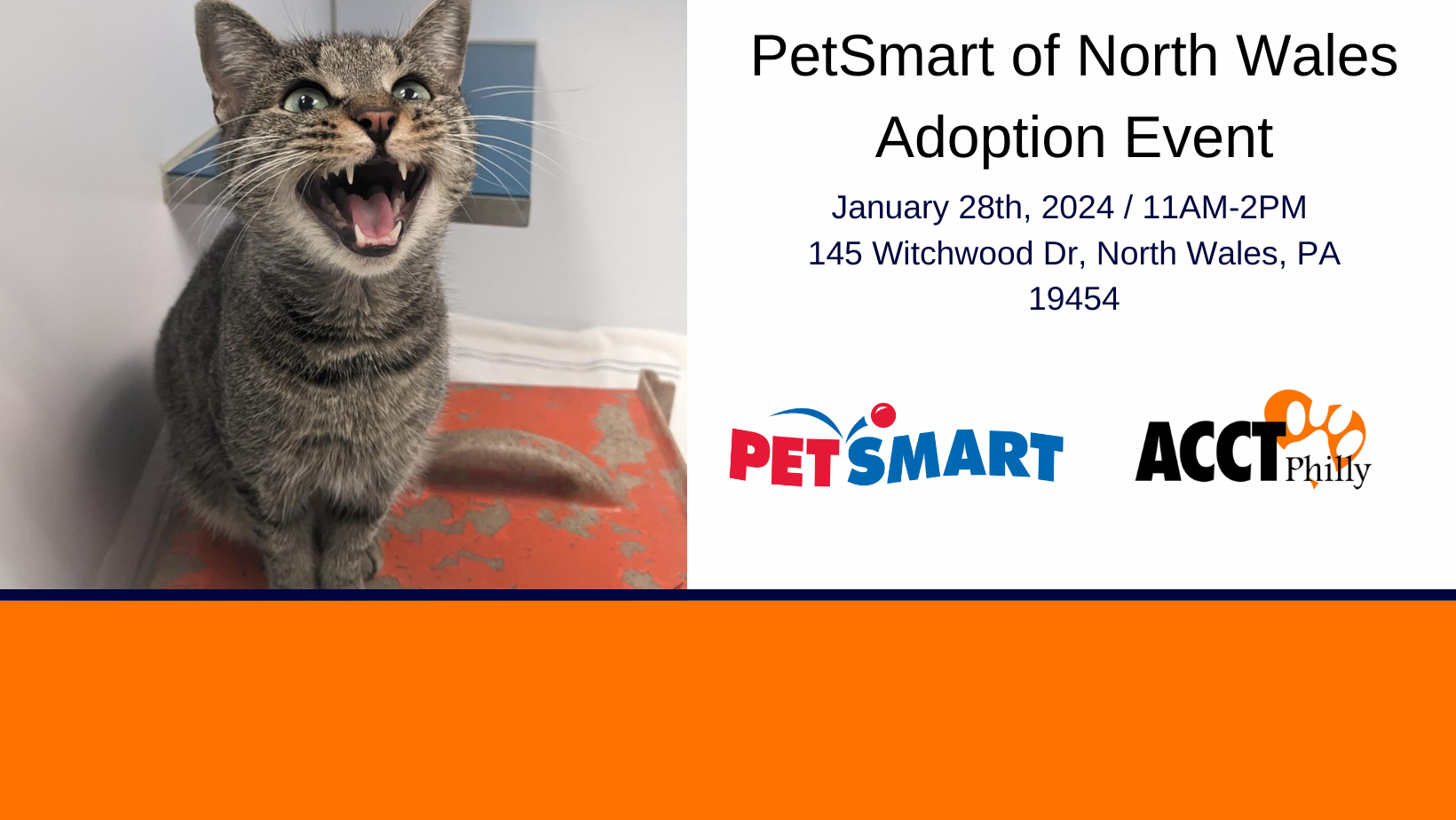 PetSmart of North Wales Adoption Event

January 28th, 2024 / 11AM-2PM
145 Witchwood Dr, North Wales, PA 19454

PETSMART

ACCT Philly